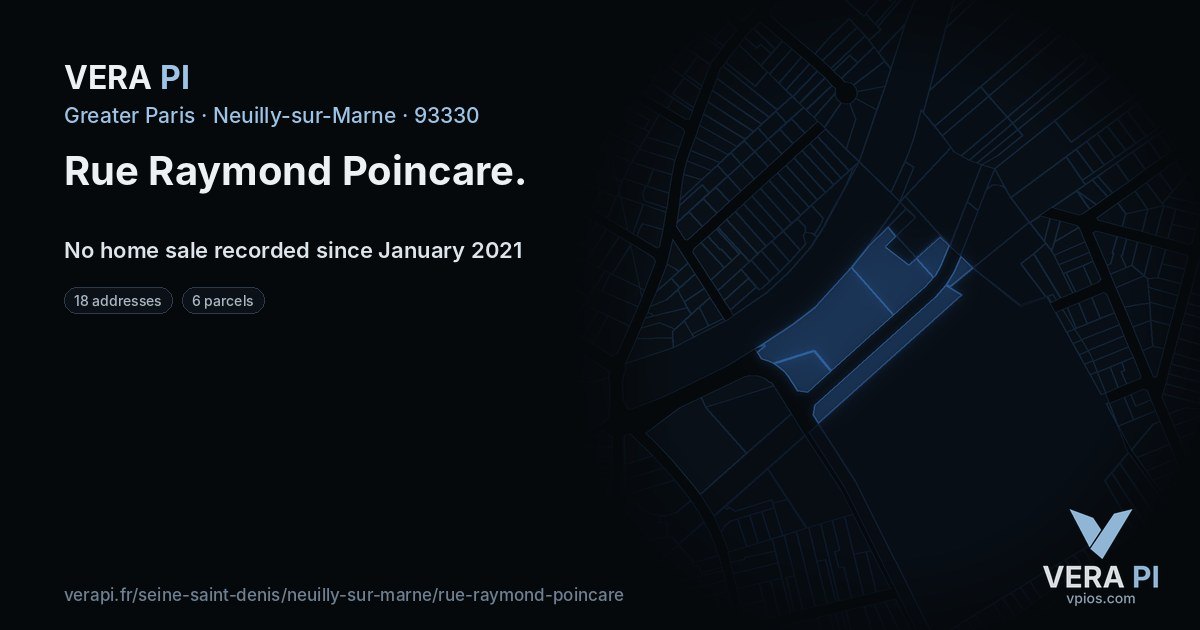 VERA PI
Greater Paris · Neuilly-sur-Marne · 93330

Rue Raymond Poincare.

No home sale recorded since January 2021

18 addresses
6 parcels

verapi.fr/seine-saint-denis/neuilly-sur-marne/rue-raymond-poincare

VERA PI
vpios.com